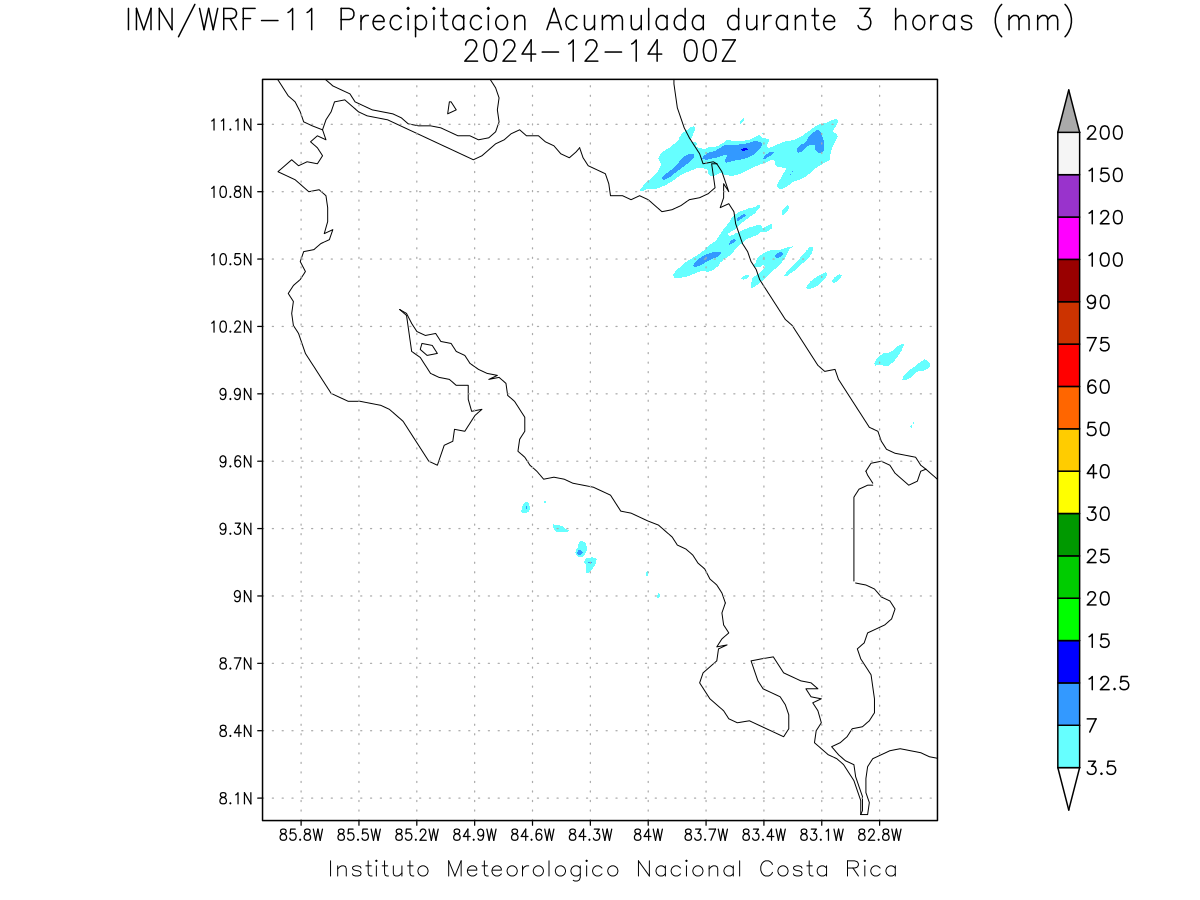 IMN/WRF-11 Precipitacion Acumulada durante 3 horas (mm)
2024-12-14 00Z

11.1N
10.8N
10.5N
10.2N
9.9N
9.6N
9.3N
9N
8.7N
8.4N
8.1N

85.8W 85.5W 85.2W 84.9W 84.6W 84.3W 84W 83.7W 83.4W 83.1W 82.8W

200
150
120
100
90
75
60
50
40
30
25
20
15
12.5
7
3.5

Instituto Meteorologico Nacional Costa Rica